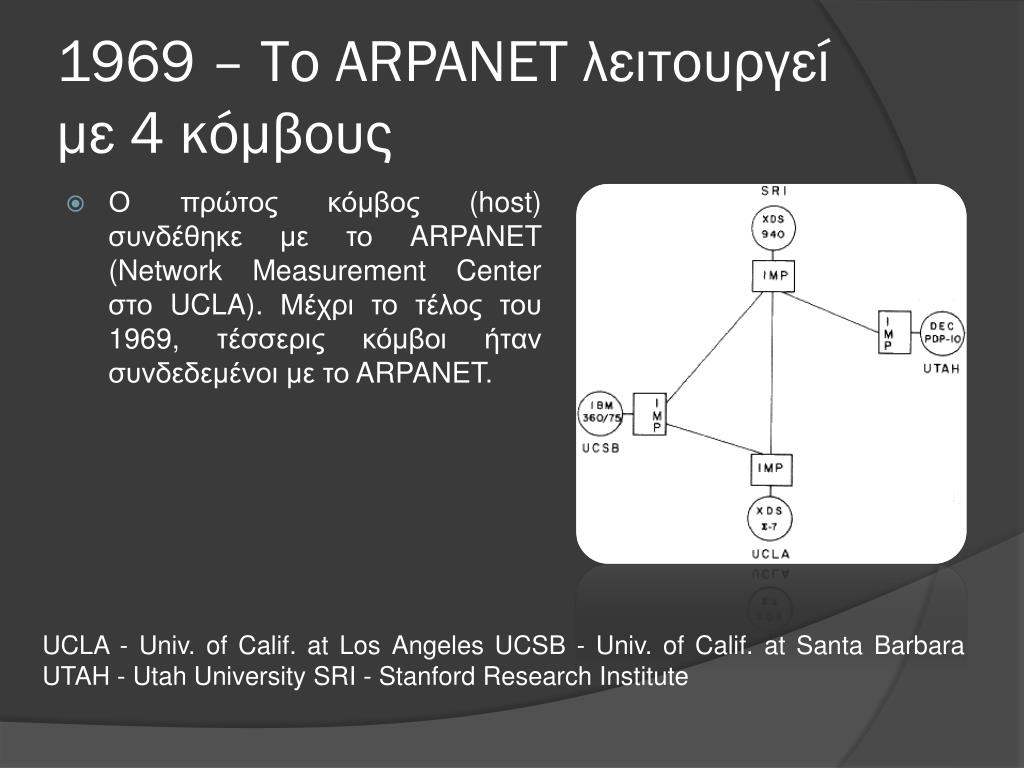 1969 – Το ARPANET λειτουργεί με 4 κόμβους

Ο πρώτος κόμβος (host) συνδέθηκε με το ARPANET (Network Measurement Center στο UCLA). Μέχρι το τέλος του 1969, τέσσερις κόμβοι ήταν συνδεδεμένοι με το ARPANET.

SRI
XDS 940
IMP
IMP
DEC PDP-10
UTAH
IBM 360/75
IMP
UCSB
IMP
XDS Σ-7
UCLA

UCLA - Univ. of Calif. at Los Angeles UCSB - Univ. of Calif. at Santa Barbara UTAH - Utah University SRI - Stanford Research Institute